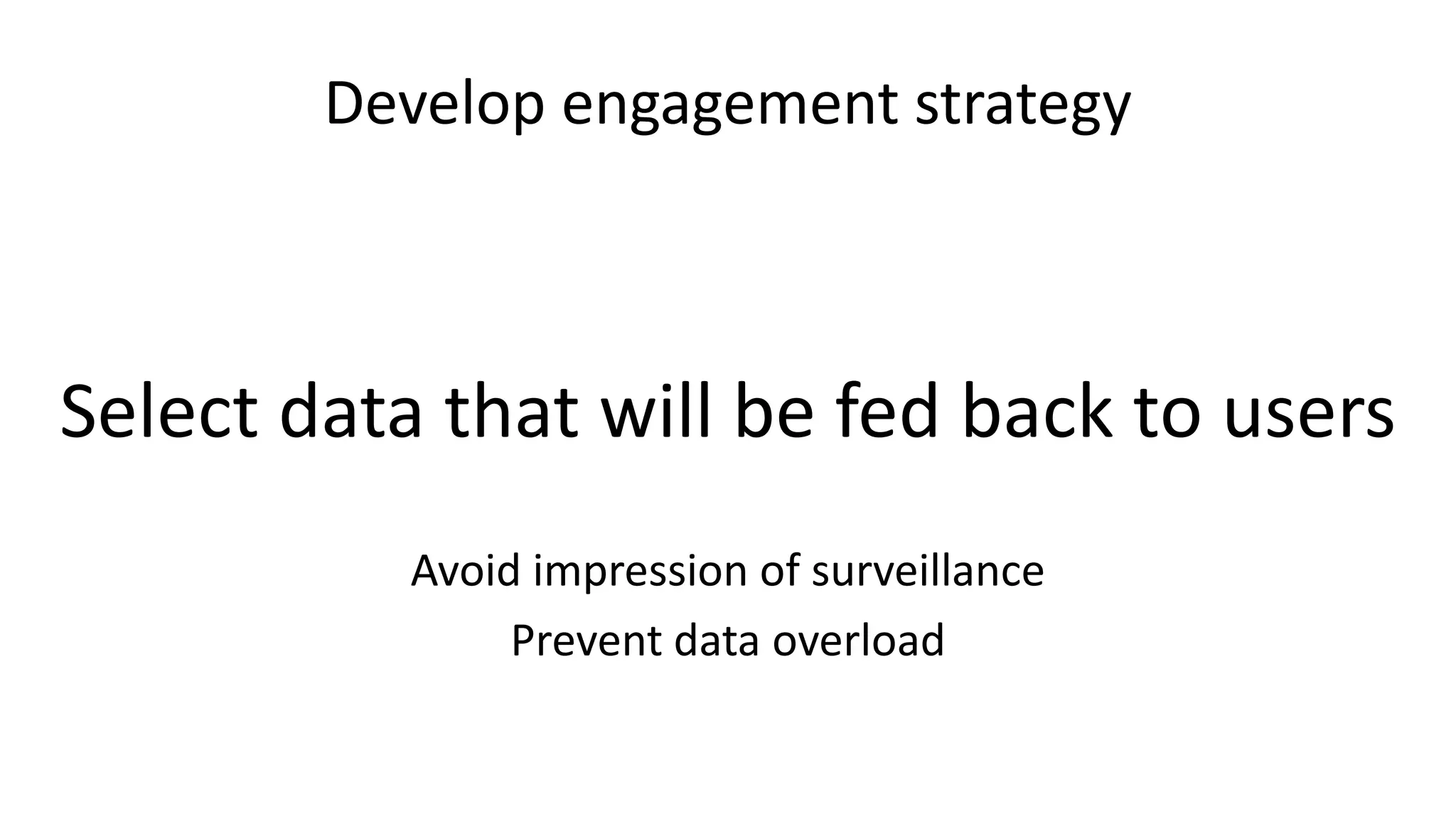 Develop engagement strategy

Select data that will be fed back to users

Avoid impression of surveillance

Prevent data overload